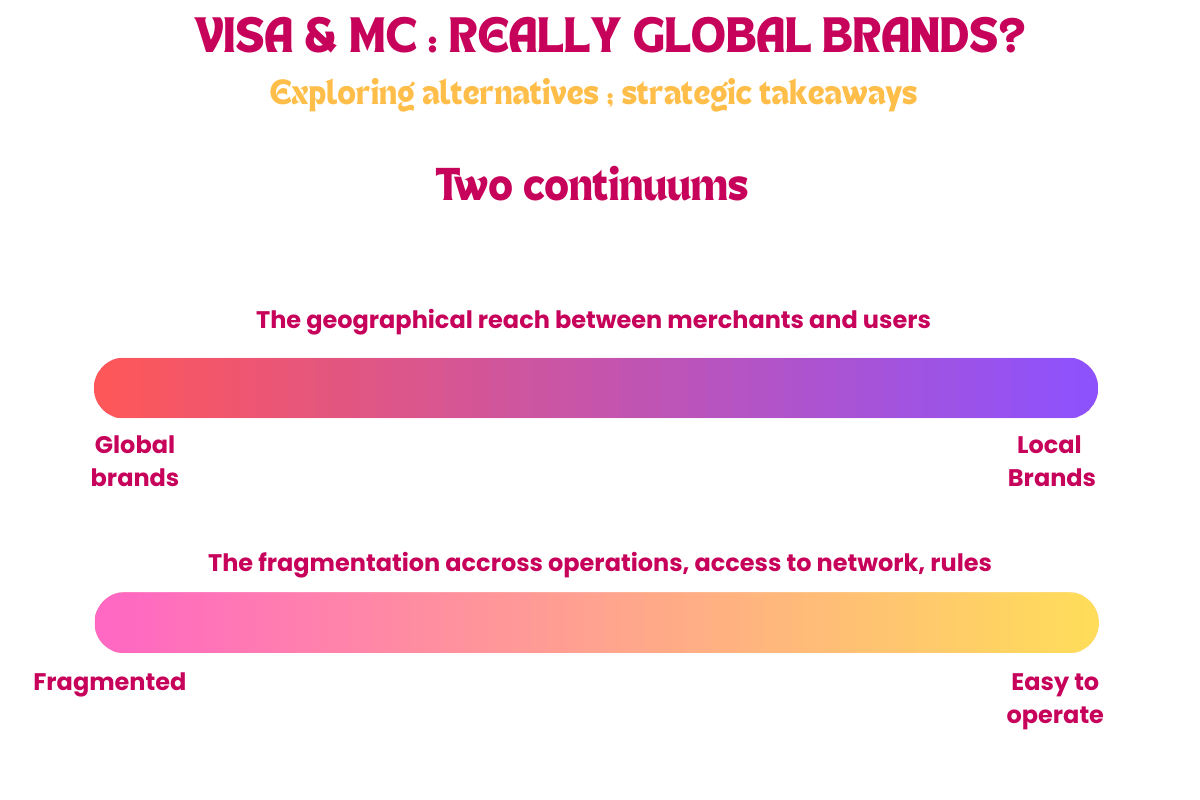 VISA & MC : REALLY GLOBAL BRANDS?

Exploring alternatives ; strategic takeaways

Two continuums

The geographical reach between merchants and users

Global brands

Local Brands

The fragmentation accross operations, access to network, rules

Fragmented

Easy to operate